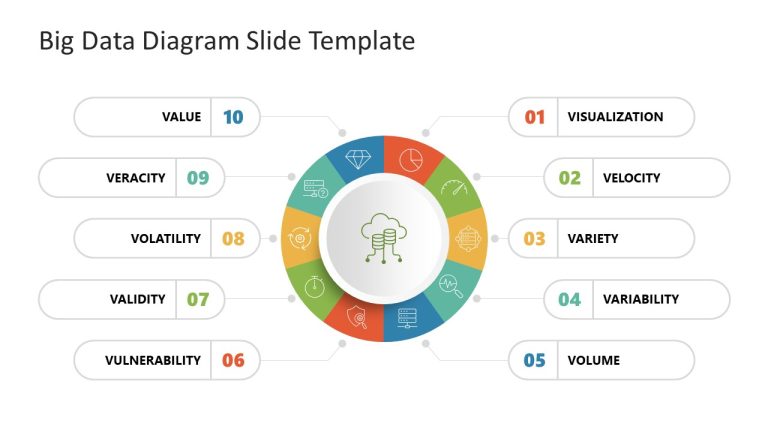 Big Data Diagram Slide Template

VALUE 10

VERACITY 09

VOLATILITY 08

VALIDITY 07

VULNERABILITY 06

01 VISUALIZATION

02 VELOCITY

03 VARIETY

04 VARIABILITY

05 VOLUME